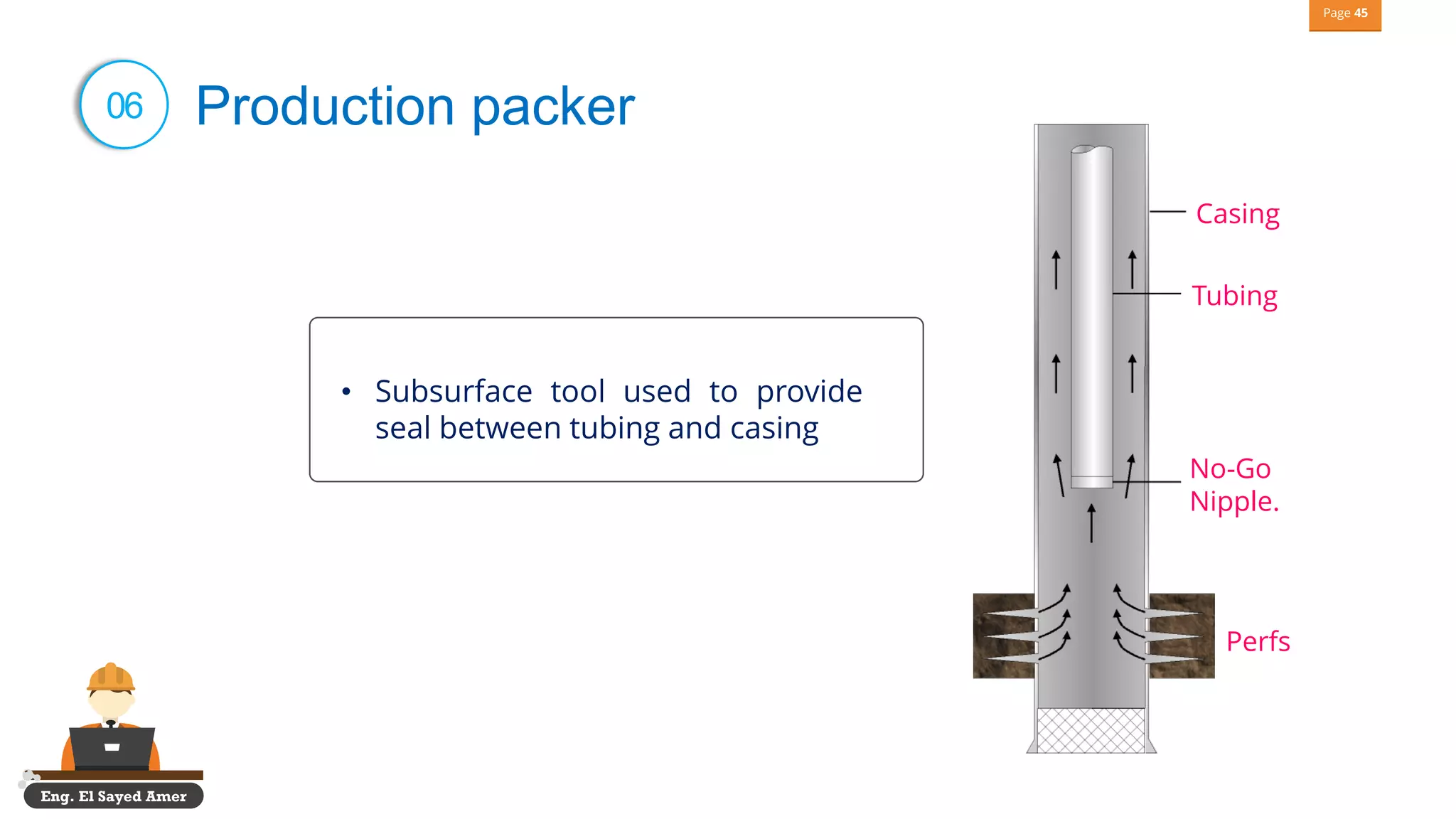 Page 45

06 Production packer

• Subsurface tool used to provide seal between tubing and casing

Casing

Tubing

No-Go Nipple.

Perfs

Eng. El Sayed Amer